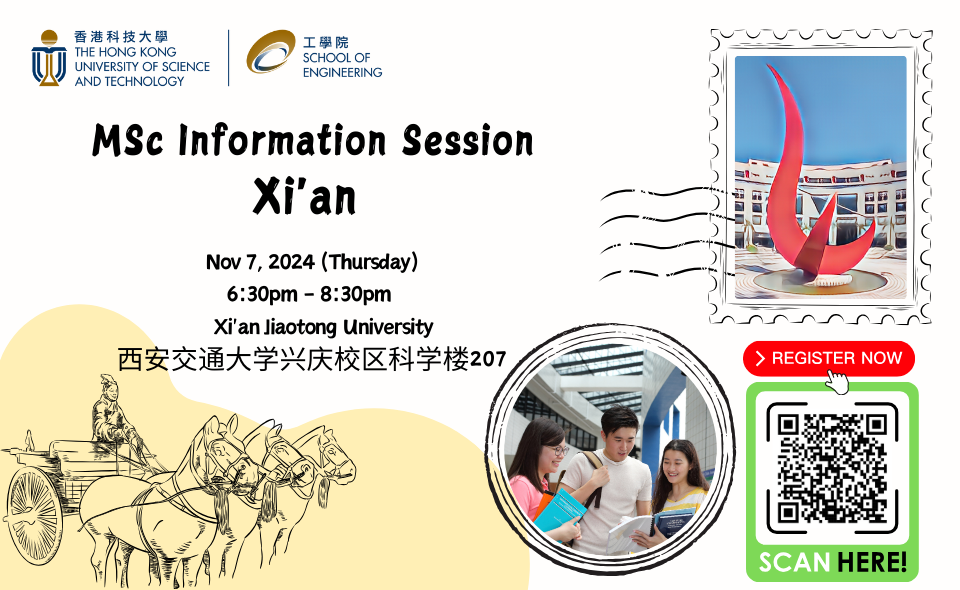 香港科技大學
THE HONG KONG UNIVERSITY OF SCIENCE AND TECHNOLOGY

工學院
SCHOOL OF ENGINEERING

MSc Information Session
Xi'an

Nov 7, 2024 (Thursday)
6:30pm - 8:30pm
Xi'an Jiaotong University
西安交通大学兴庆校区科学楼207

> REGISTER NOW

SCAN HERE!